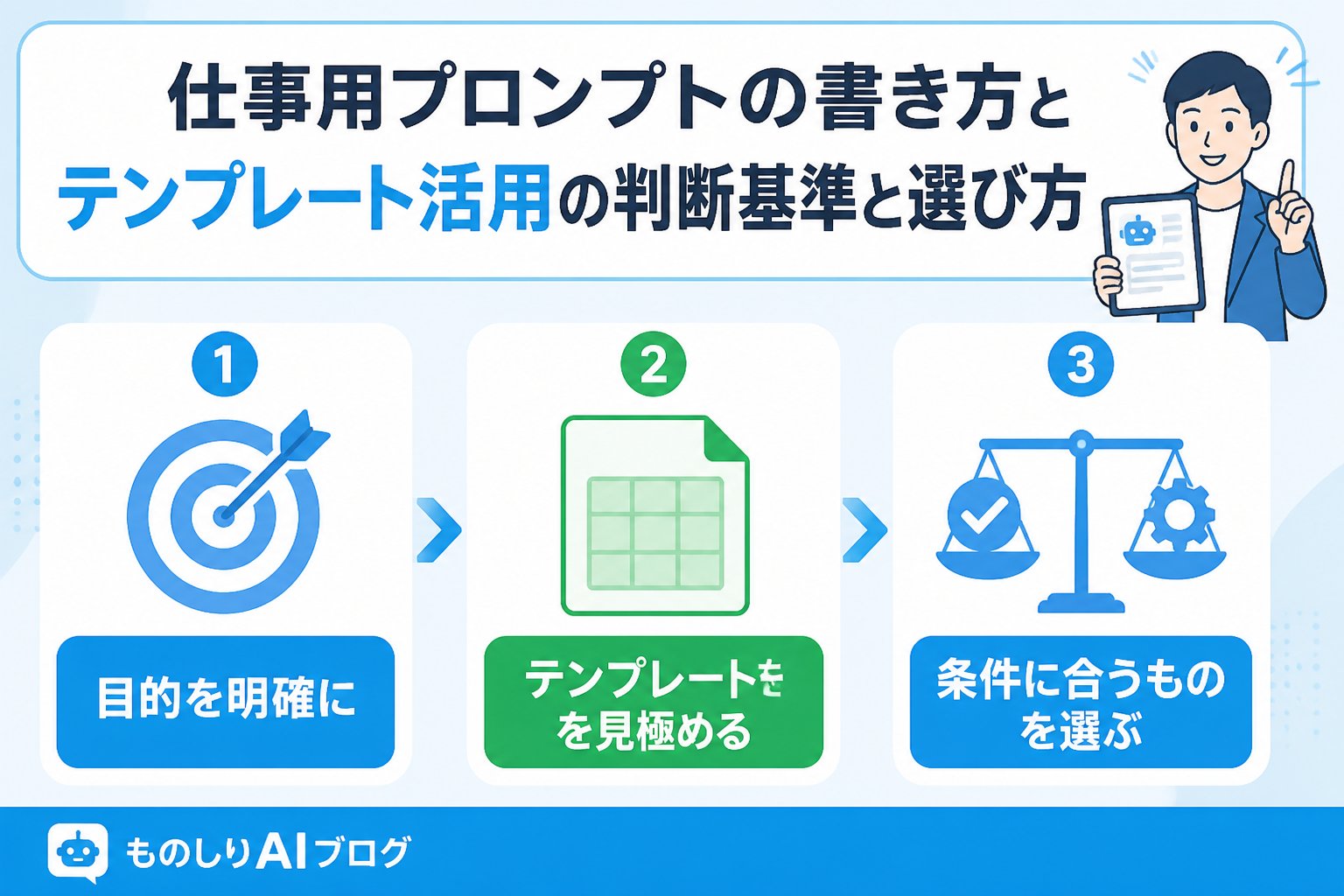 仕事用プロンプトの書き方と
テンプレート活用の判断基準と選び方

1
目的を明確に

2
テンプレートを
を見極める

3
条件に合うもの
を選ぶ

ものしりAIブログ